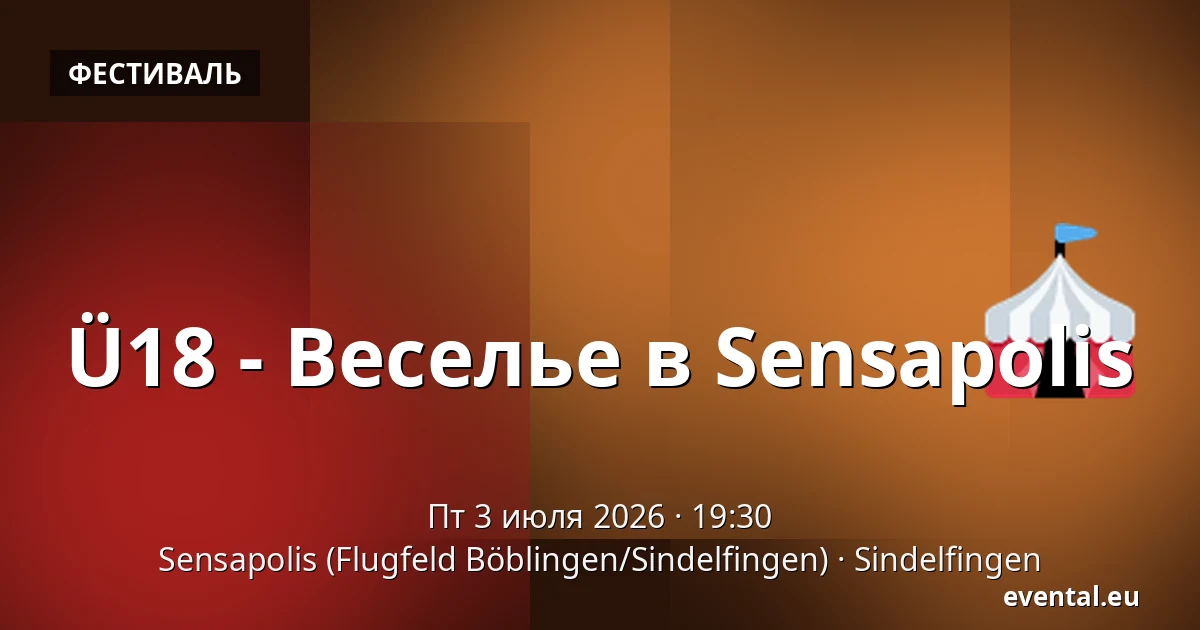 ФЕСТИВАЛЬ

Ü18 - Веселье в Sensapolis

Пт 3 июля 2026 · 19:30
Sensapolis (Flugfeld Böblingen/Sindelfingen) · Sindelfingen

evental.eu